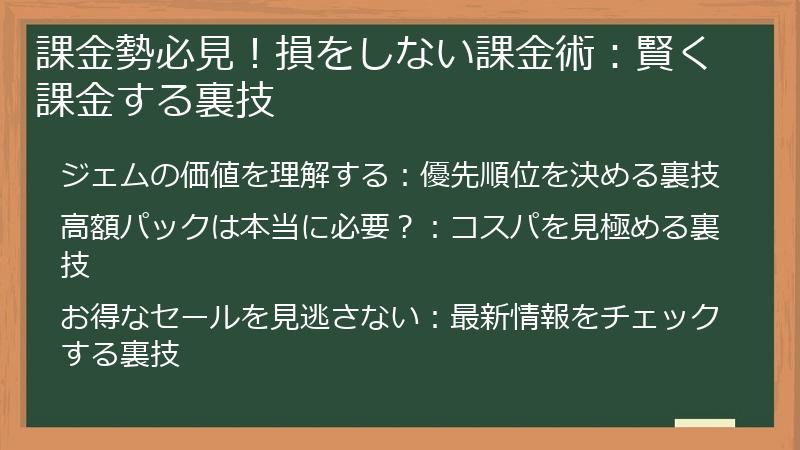 課金勢必見！損をしない課金術：賢く課金する裏技

ジェムの価値を理解する：優先順位を決める裏技

高額パックは本当に必要？：コスパを見極める裏技

お得なセールを見逃さない：最新情報をチェックする裏技